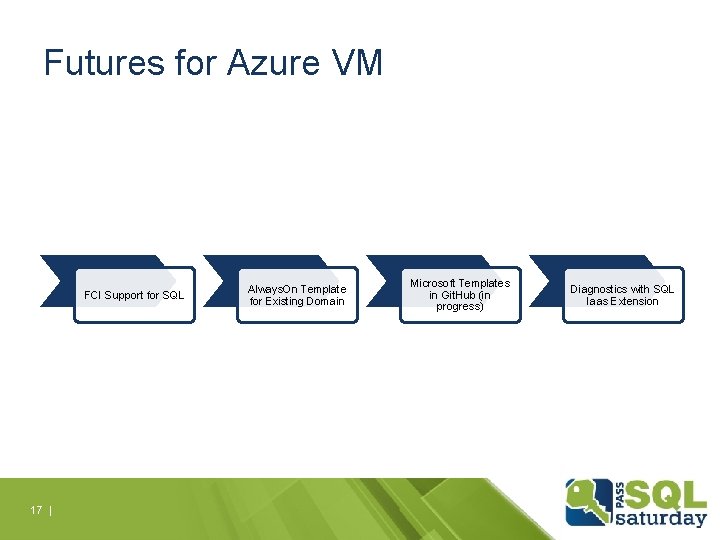 Futures for Azure VM

FCI Support for SQL

AlwaysOn Template for Existing Domain

Microsoft Templates in GitHub (in progress)

Diagnostics with SQL Iaas Extension

17 |

PASS SQL saturday